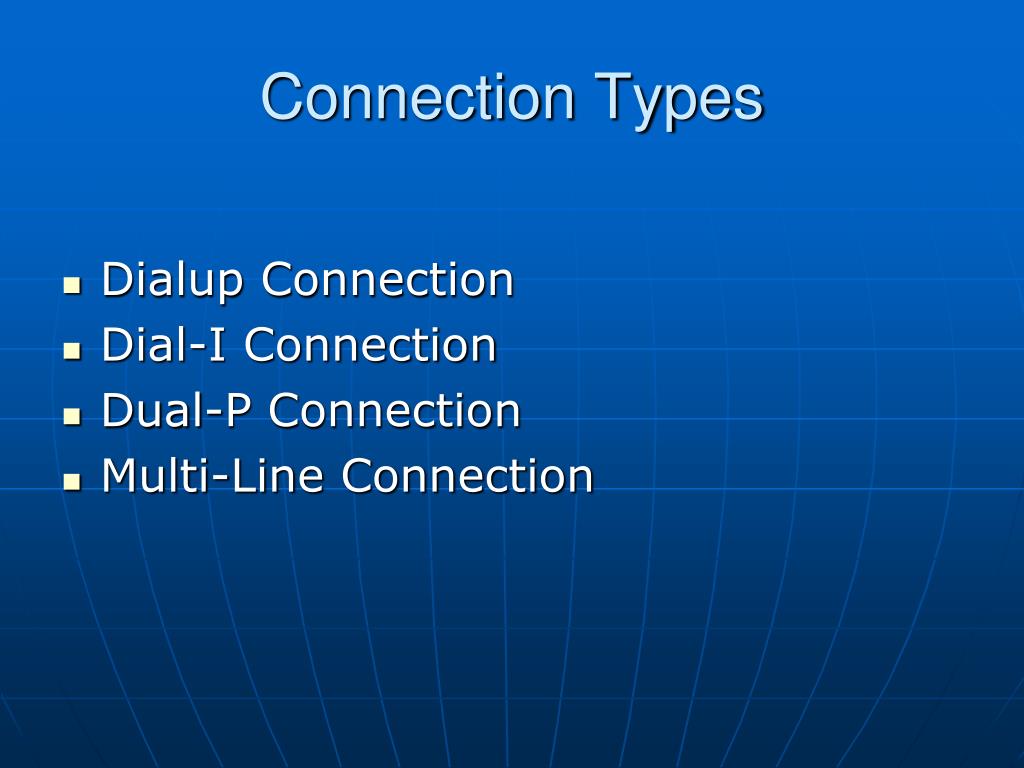 Connection Types

- Dialup Connection
- Dial-I Connection
- Dual-P Connection
- Multi-Line Connection